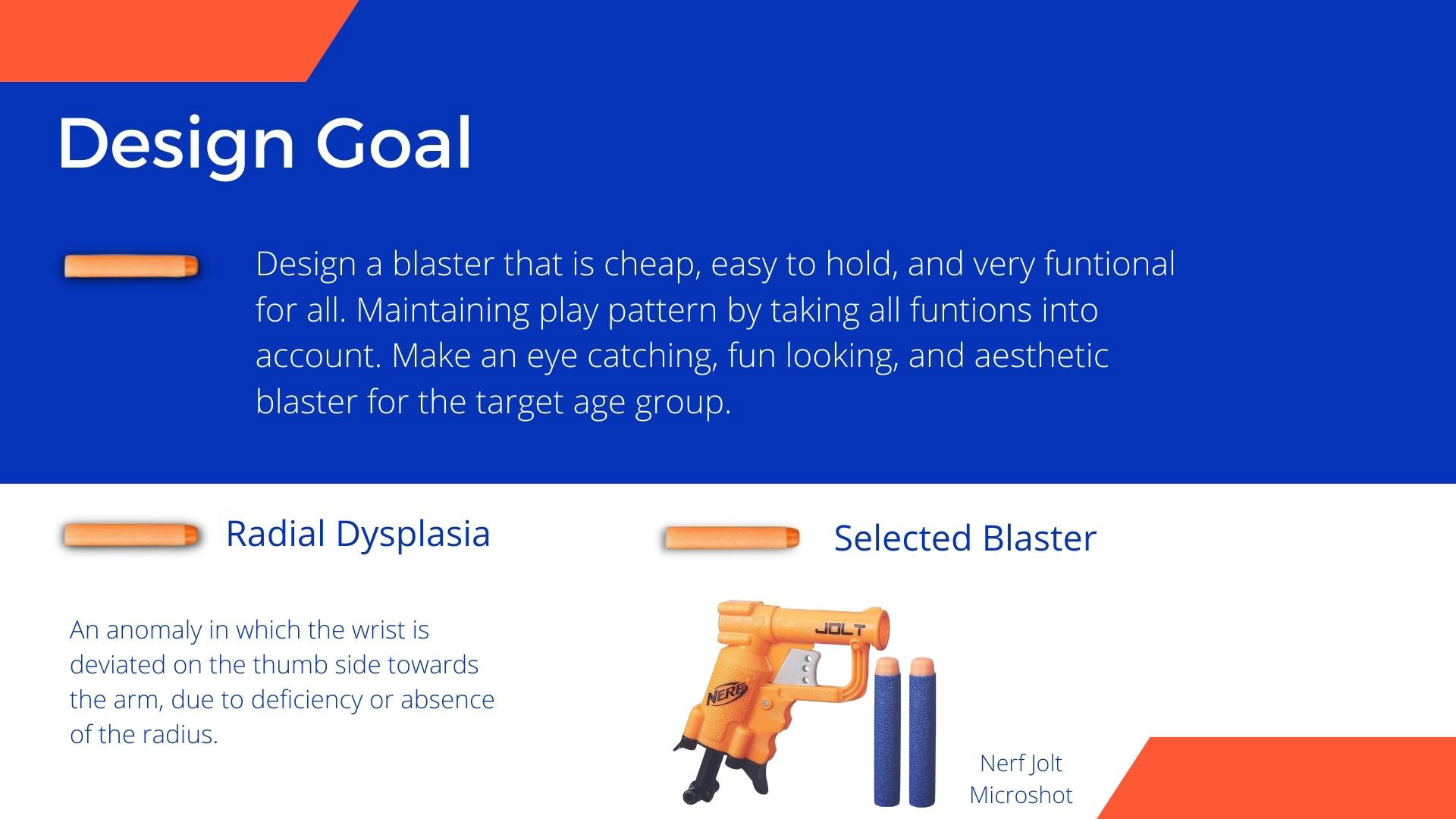 Design Goal

Design a blaster that is cheap, easy to hold, and very funtional for all. Maintaining play pattern by taking all funtions into account. Make an eye catching, fun looking, and aesthetic blaster for the target age group.

Radial Dysplasia

An anomaly in which the wrist is deviated on the thumb side towards the arm, due to deficiency or absence of the radius.

Selected Blaster

JOLT

NERF

Nerf Jolt Microshot